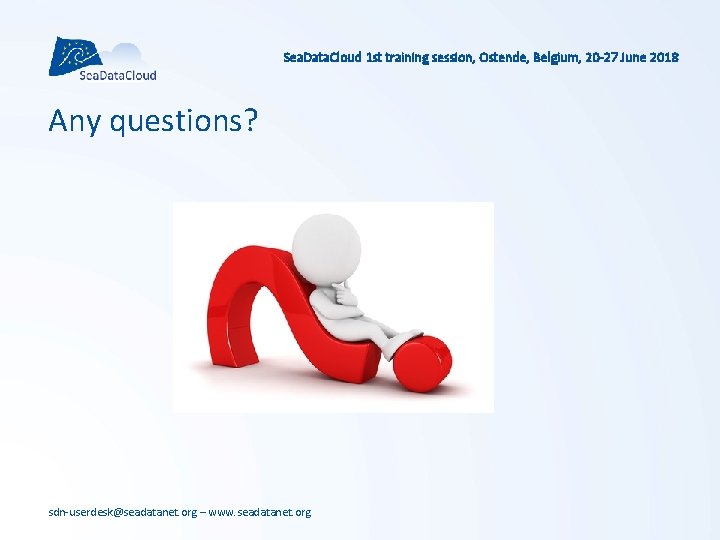 SeaDataCloud

SeaDataCloud 1st training session, Ostende, Belgium, 20-27 June 2018

Any questions?

sdn-userdesk@seadatanet.org – www.seadatanet.org